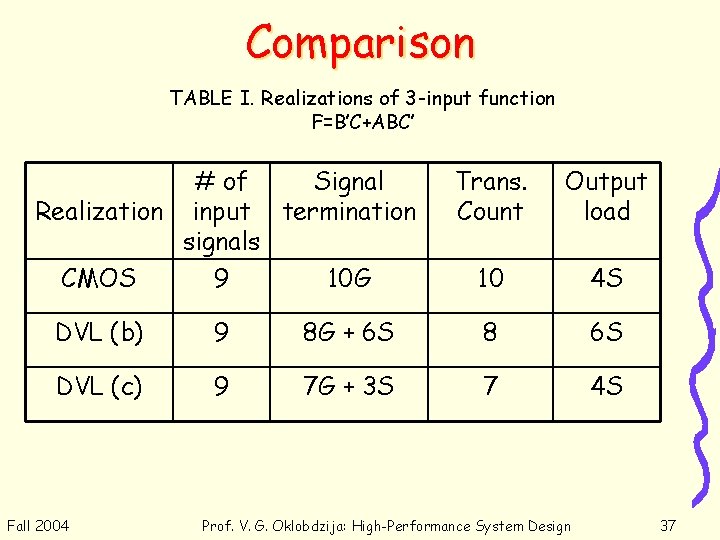 Comparison

TABLE I. Realizations of 3-input function F=B'C+ABC'

| Realization | # of input signals | Signal termination | Trans. Count | Output load |
|---|---|---|---|---|
| CMOS | 9 | 10G | 10 | 4S |
| DVL (b) | 9 | 8G + 6S | 8 | 6S |
| DVL (c) | 9 | 7G + 3S | 7 | 4S |

Fall 2004    Prof. V. G. Oklobdzija: High-Performance System Design    37